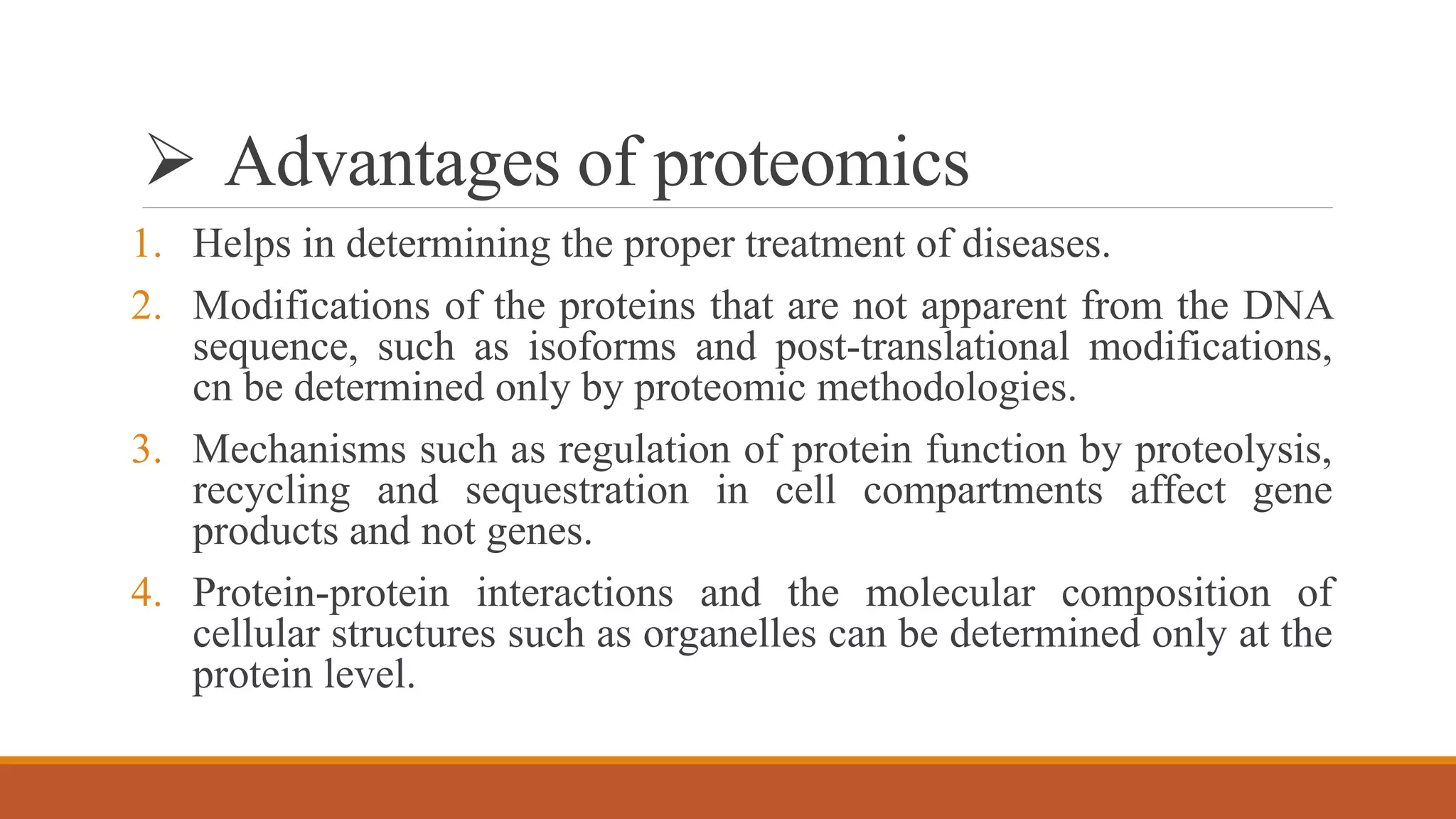 ➢ Advantages of proteomics

1. Helps in determining the proper treatment of diseases.

2. Modifications of the proteins that are not apparent from the DNA sequence, such as isoforms and post-translational modifications, cn be determined only by proteomic methodologies.

3. Mechanisms such as regulation of protein function by proteolysis, recycling and sequestration in cell compartments affect gene products and not genes.

4. Protein-protein interactions and the molecular composition of cellular structures such as organelles can be determined only at the protein level.